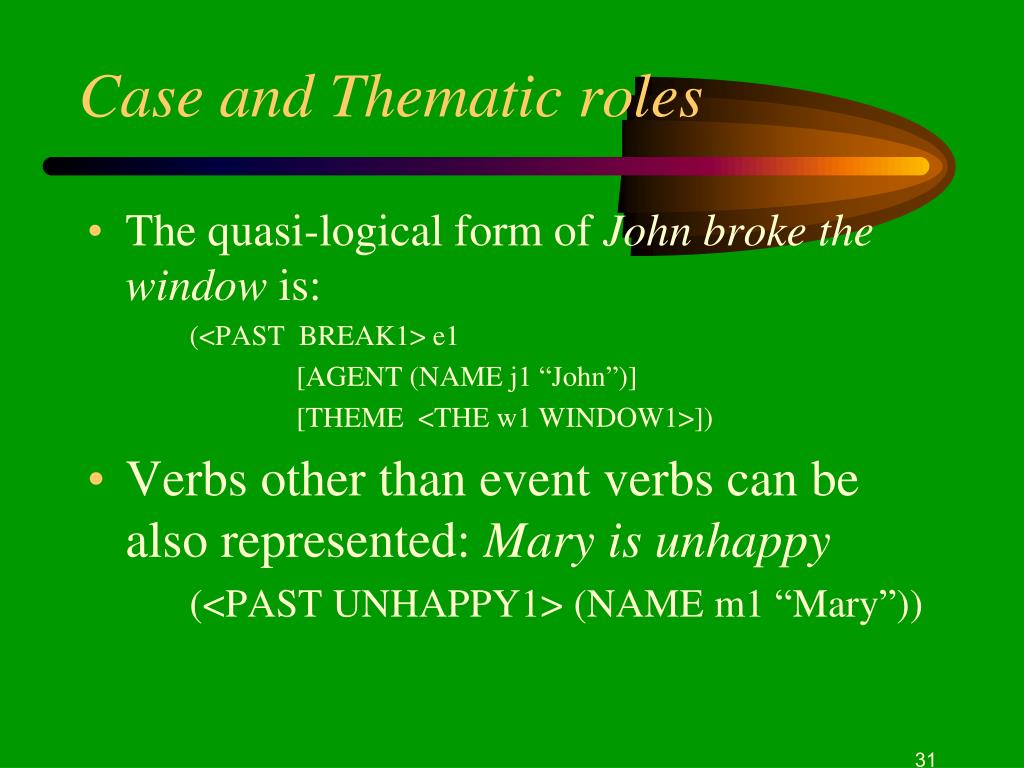 Case and Thematic roles

• The quasi-logical form of John broke the window is:

(<PAST BREAK1> e1
[AGENT (NAME j1 “John”)]
[THEME <THE w1 WINDOW1>])

• Verbs other than event verbs can be also represented: Mary is unhappy

(<PAST UNHAPPY1> (NAME m1 “Mary”))

31